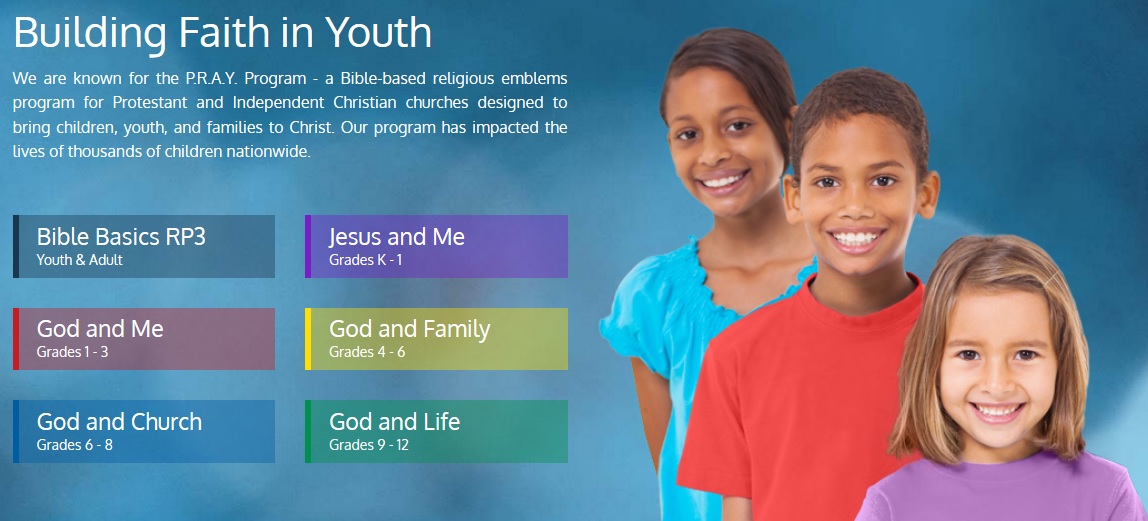 Building Faith in Youth

We are known for the P.R.A.Y. Program - a Bible-based religious emblems program for Protestant and Independent Christian churches designed to bring children, youth, and families to Christ. Our program has impacted the lives of thousands of children nationwide.

Bible Basics RP3
Youth & Adult

Jesus and Me
Grades K - 1

God and Me
Grades 1 - 3

God and Family
Grades 4 - 6

God and Church
Grades 6 - 8

God and Life
Grades 9 - 12